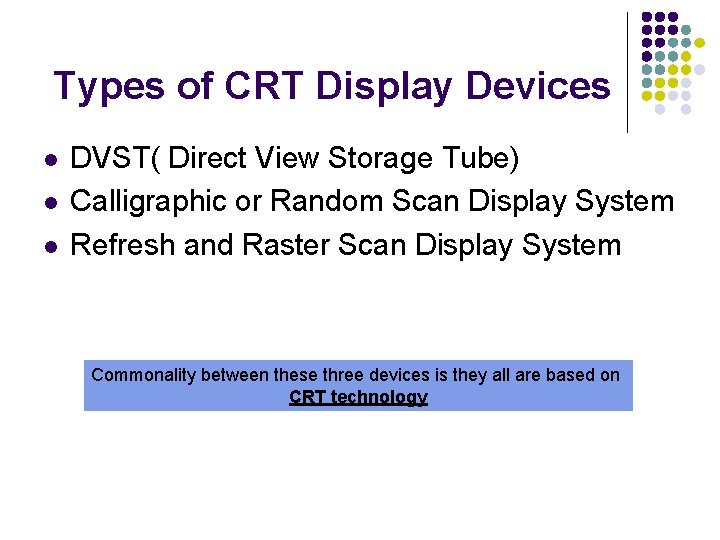 Types of CRT Display Devices

- DVST( Direct View Storage Tube)
- Calligraphic or Random Scan Display System
- Refresh and Raster Scan Display System

Commonality between these three devices is they all are based on CRT technology